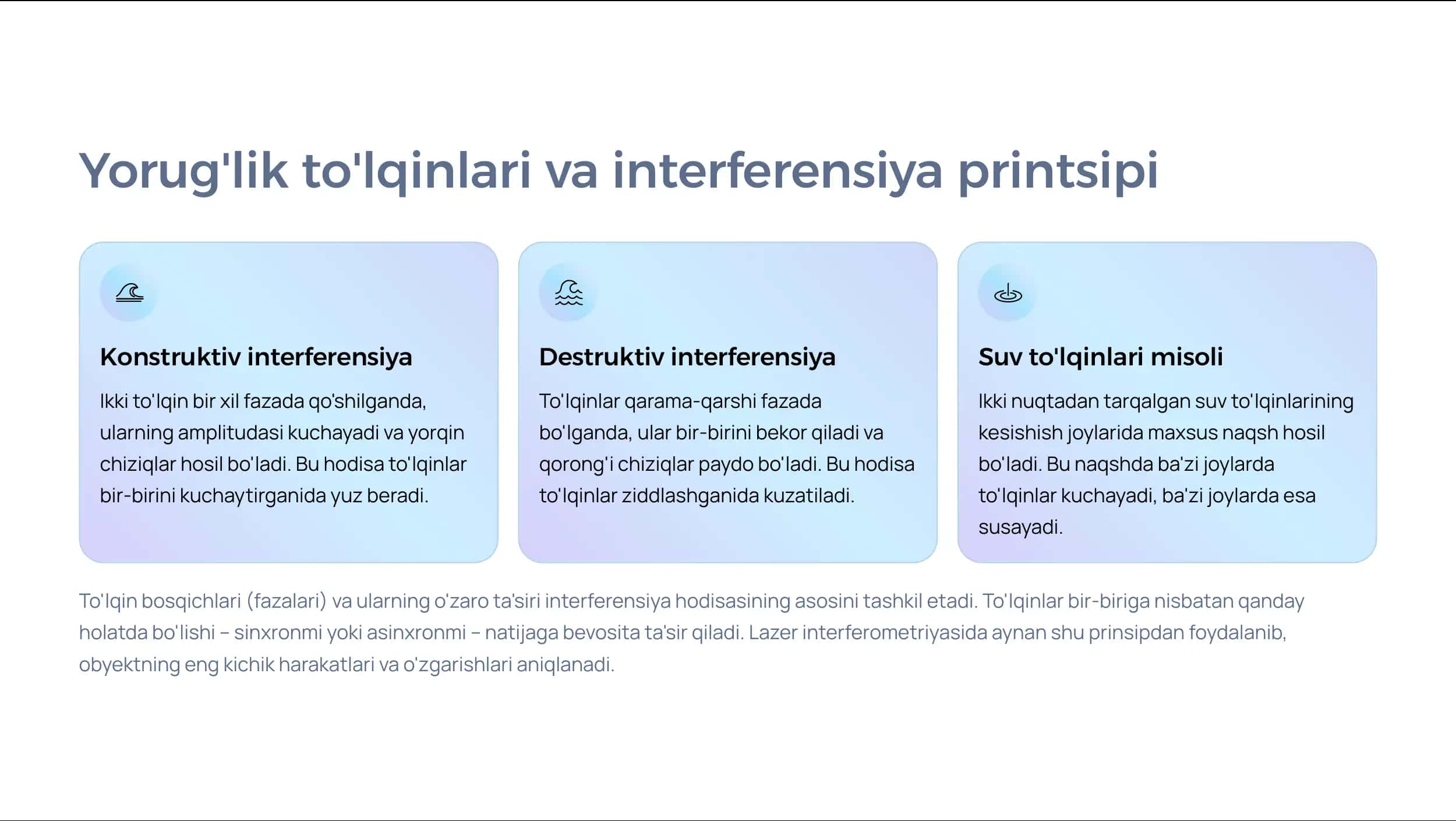 Yorug'lik to'lqinlari va interferensiya printsipi

Konstruktiv interferensiya

Ikki to'lqin bir xil fazada qo'shilganda, ularning amplitudasi kuchayadi va yorqin chiziqlar hosil bo'ladi. Bu hodisa to'lqinlar bir-birini kuchaytirganida yuz beradi.

Destruktiv interferensiya

To'lqinlar qarama-qarshi fazada bo'lganda, ular bir-birini bekor qiladi va qorong'i chiziqlar paydo bo'ladi. Bu hodisa to'lqinlar ziddlashganida kuzatiladi.

Suv to'lqinlari misoli

Ikki nuqtadan tarqalgan suv to'lqinlarining kesishish joylarida maxsus naqsh hosil bo'ladi. Bu naqshda ba'zi joylarda to'lqinlar kuchayadi, ba'zi joylarda esa susayadi.

To'lqin bosqichlari (fazalari) va ularning o'zaro ta'siri interferensiya hodisasining asosini tashkil etadi. To'lqinlar bir-biriga nisbatan qanday holatda bo'lishi – sinxronmi yoki asinxronmi – natijaga bevosita ta'sir qiladi. Lazer interferometriyasida aynan shu prinsipdan foydalanib, obyektning eng kichik harakatlari va o'zgarishlari aniqlanadi.